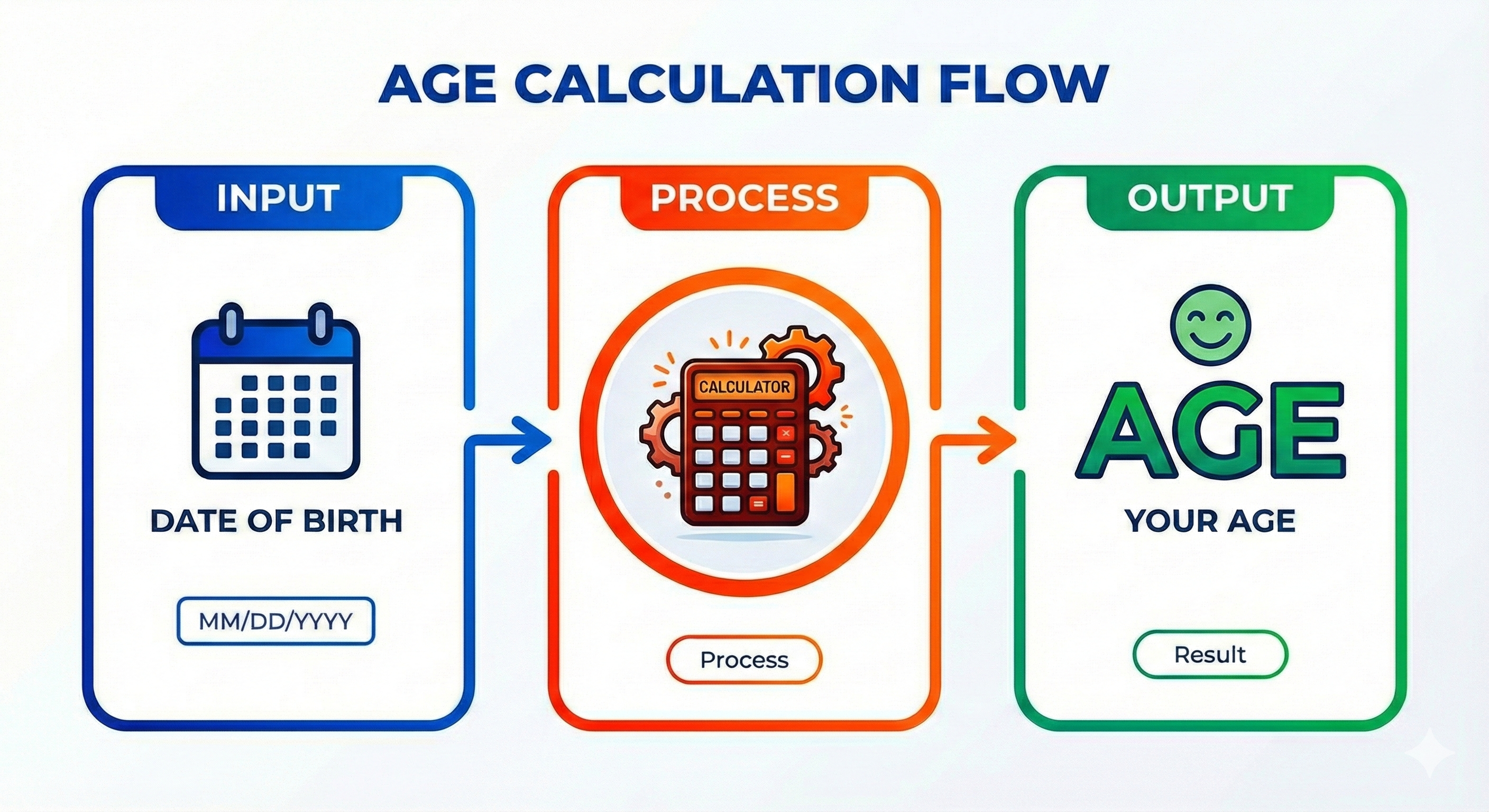 AGE CALCULATION FLOW

INPUT

DATE OF BIRTH

MM/DD/YYYY

PROCESS

CALCULATOR

Process

OUTPUT

AGE

YOUR AGE

Result